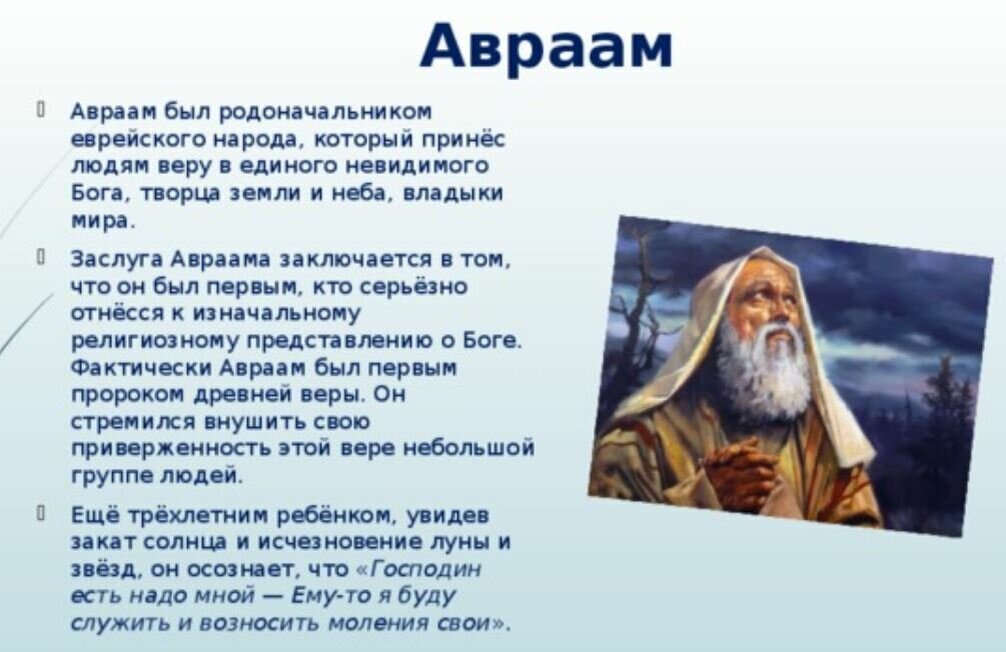 Авраам

Авраам был родоначальником еврейского народа, который принёс людям веру в единого невидимого Бога, творца земли и неба, владыки мира.

Заслуга Авраама заключается в том, что он был первым, кто серьёзно отнёсся к изначальному религиозному представлению о Боге. Фактически Авраам был первым пророком древней веры. Он стремился внушить свою приверженность этой вере небольшой группе людей.

Ещё трёхлетним ребёнком, увидев закат солнца и исчезновение луны и звёзд, он осознает, что «Господин есть надо мной — Ему-то я буду служить и возносить моления свои».